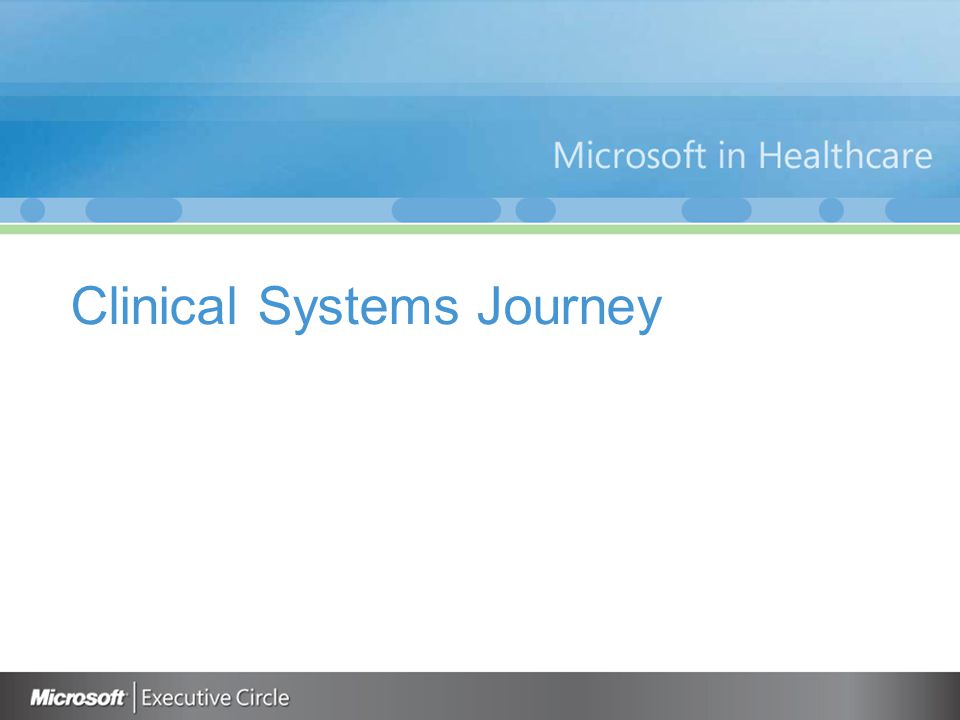 Microsoft in Healthcare

Clinical Systems Journey

Microsoft | Executive Circle